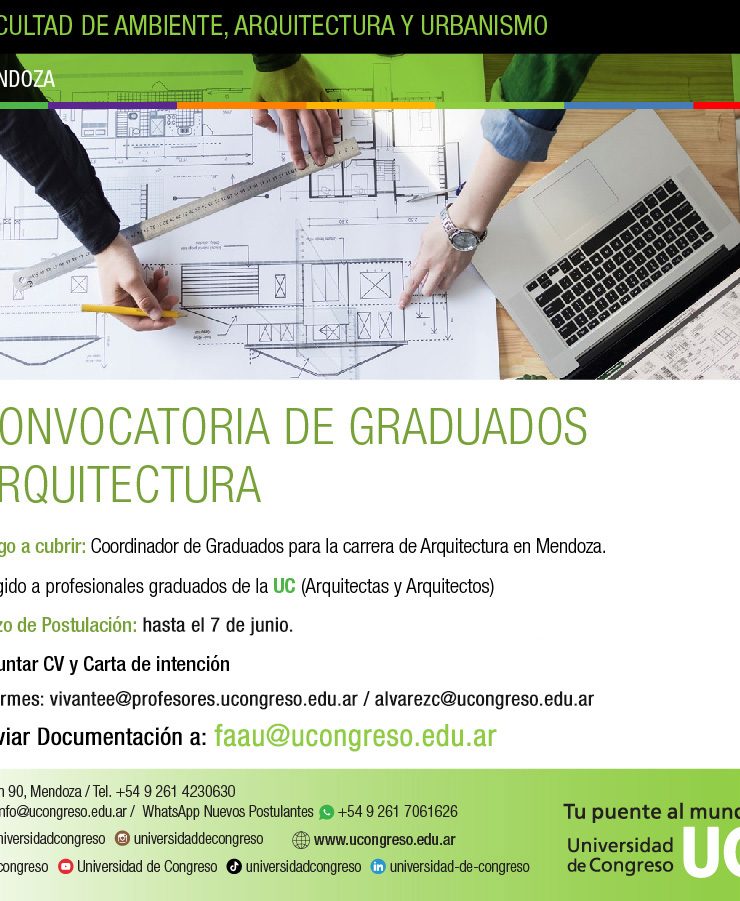 CULTAD DE AMBIENTE, ARQUITECTURA Y URBANISMO

NDOZA

ONVOCATORIA DE GRADUADOS
RQUITECTURA

go a cubrir: Coordinador de Graduados para la carrera de Arquitectura en Mendoza.

gido a profesionales graduados de la UC (Arquitectas y Arquitectos)

zo de Postulación: hasta el 7 de junio.

untar CV y Carta de intención

rmes: vivantee@profesores.ucongreso.edu.ar / alvarezc@ucongreso.edu.ar

viar Documentación a: faau@ucongreso.edu.ar

n 90, Mendoza / Tel. +54 9 261 4230630
nfo@ucongreso.edu.ar / WhatsApp Nuevos Postulantes +54 9 261 7061626
niversidadcongreso universidaddecongreso www.ucongreso.edu.ar
congreso Universidad de Congreso universidadcongreso universidad-de-congreso

Tu puente al mun
Universidad de Congreso
UC